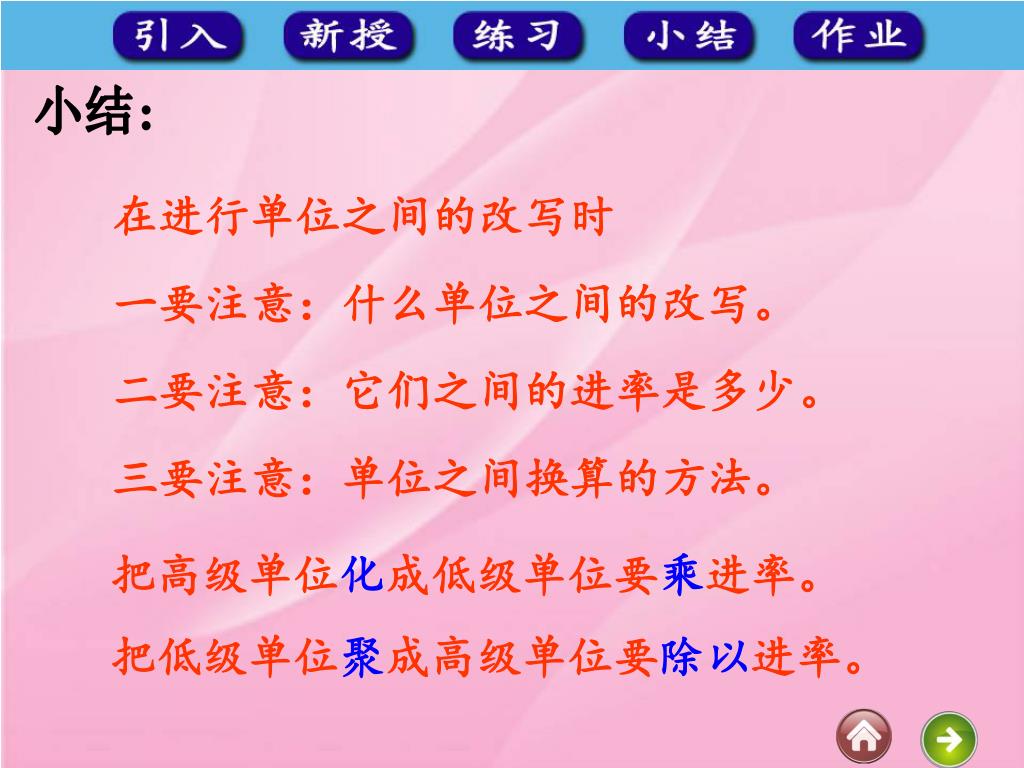 引入 新授 练习 小结 作业

小结:

在进行单位之间的改写时

一要注意：什么单位之间的改写。

二要注意：它们之间的进率是多少。

三要注意：单位之间换算的方法。

把高级单位化成低级单位要乘进率。

把低级单位聚成高级单位要除以进率。